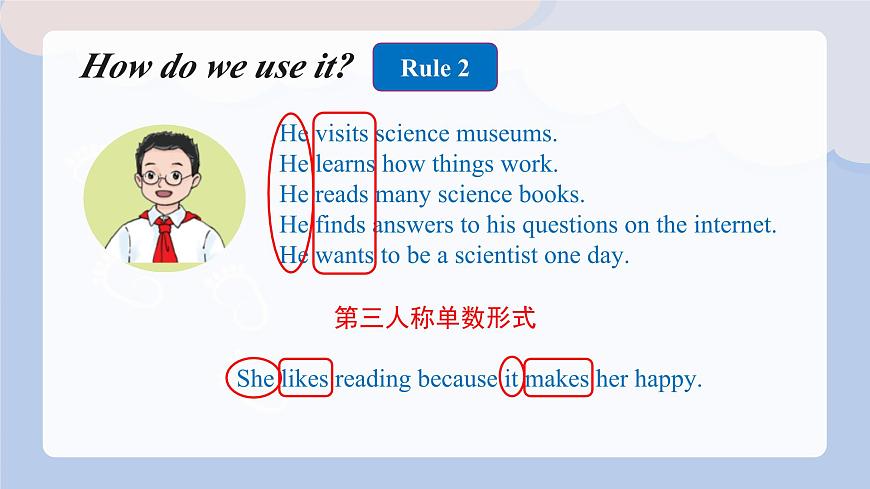 How do we use it?

Rule 2

He visits science museums.
He learns how things work.
He reads many science books.
He finds answers to his questions on the internet.
He wants to be a scientist one day.

第三人称单数形式

She likes reading because it makes her happy.